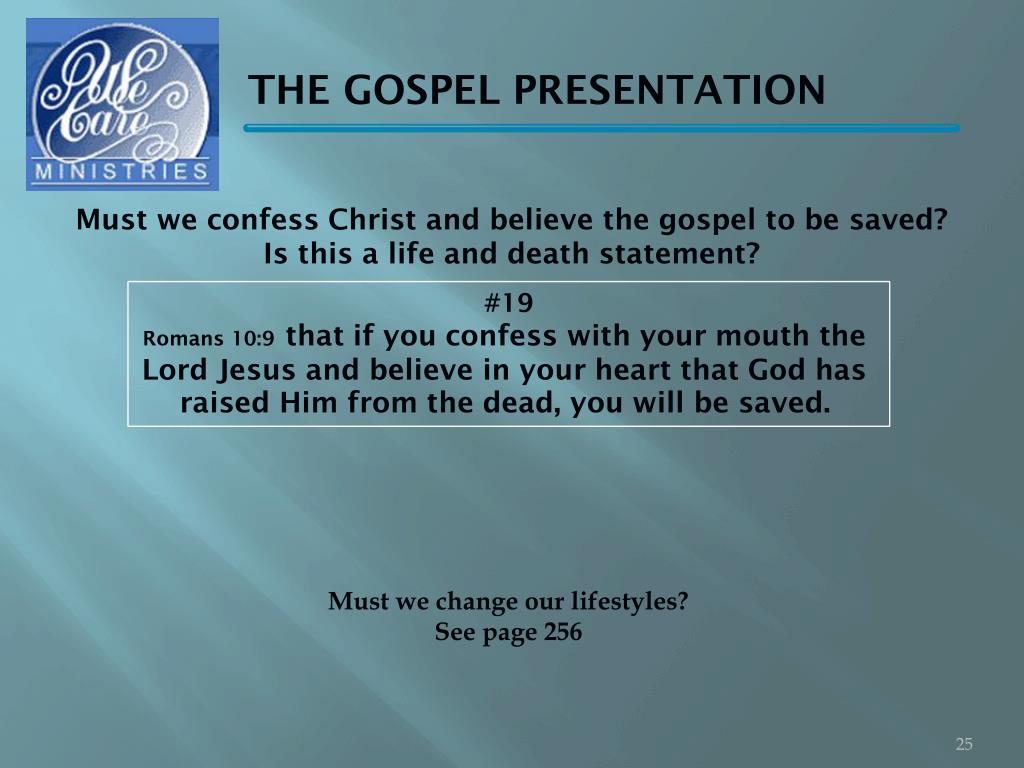 We Care
MINISTRIES

THE GOSPEL PRESENTATION

Must we confess Christ and believe the gospel to be saved?
Is this a life and death statement?

#19
Romans 10:9 that if you confess with your mouth the Lord Jesus and believe in your heart that God has raised Him from the dead, you will be saved.

Must we change our lifestyles?
See page 256

25